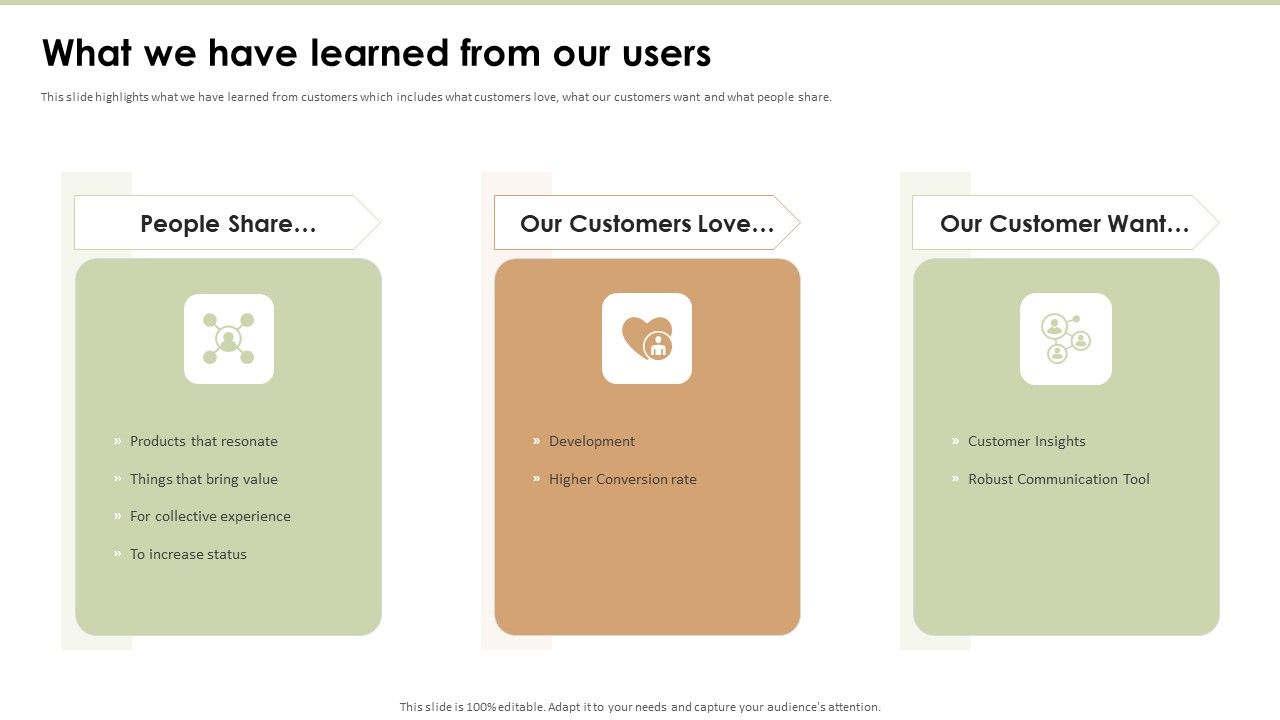 What we have learned from our users

This slide highlights what we have learned from customers which includes what customers love, what our customers want and what people share.

People Share…

» Products that resonate
» Things that bring value
» For collective experience
» To increase status

Our Customers Love…

» Development
» Higher Conversion rate

Our Customer Want…

» Customer Insights
» Robust Communication Tool

This slide is 100% editable. Adapt it to your needs and capture your audience's attention.